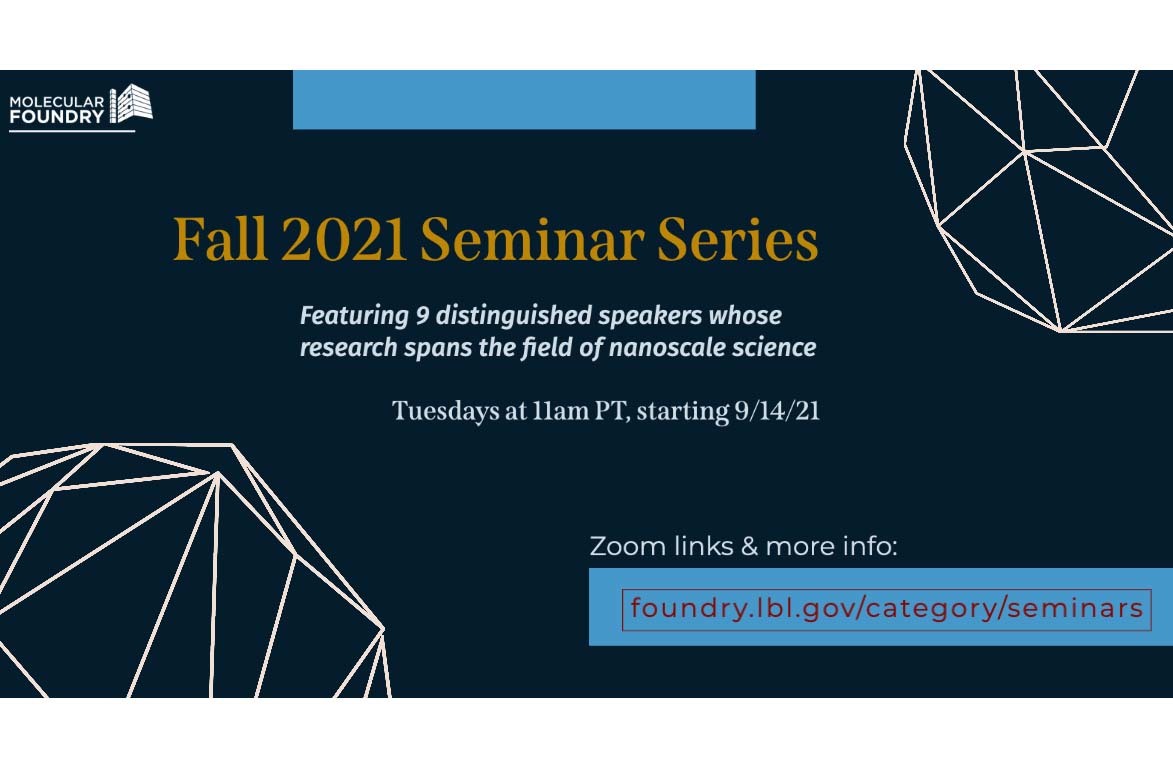 MOLECULAR FOUNDRY

Fall 2021 Seminar Series

Featuring 9 distinguished speakers whose research spans the field of nanoscale science

Tuesdays at 11am PT, starting 9/14/21

Zoom links & more info:

foundry.lbl.gov/category/seminars